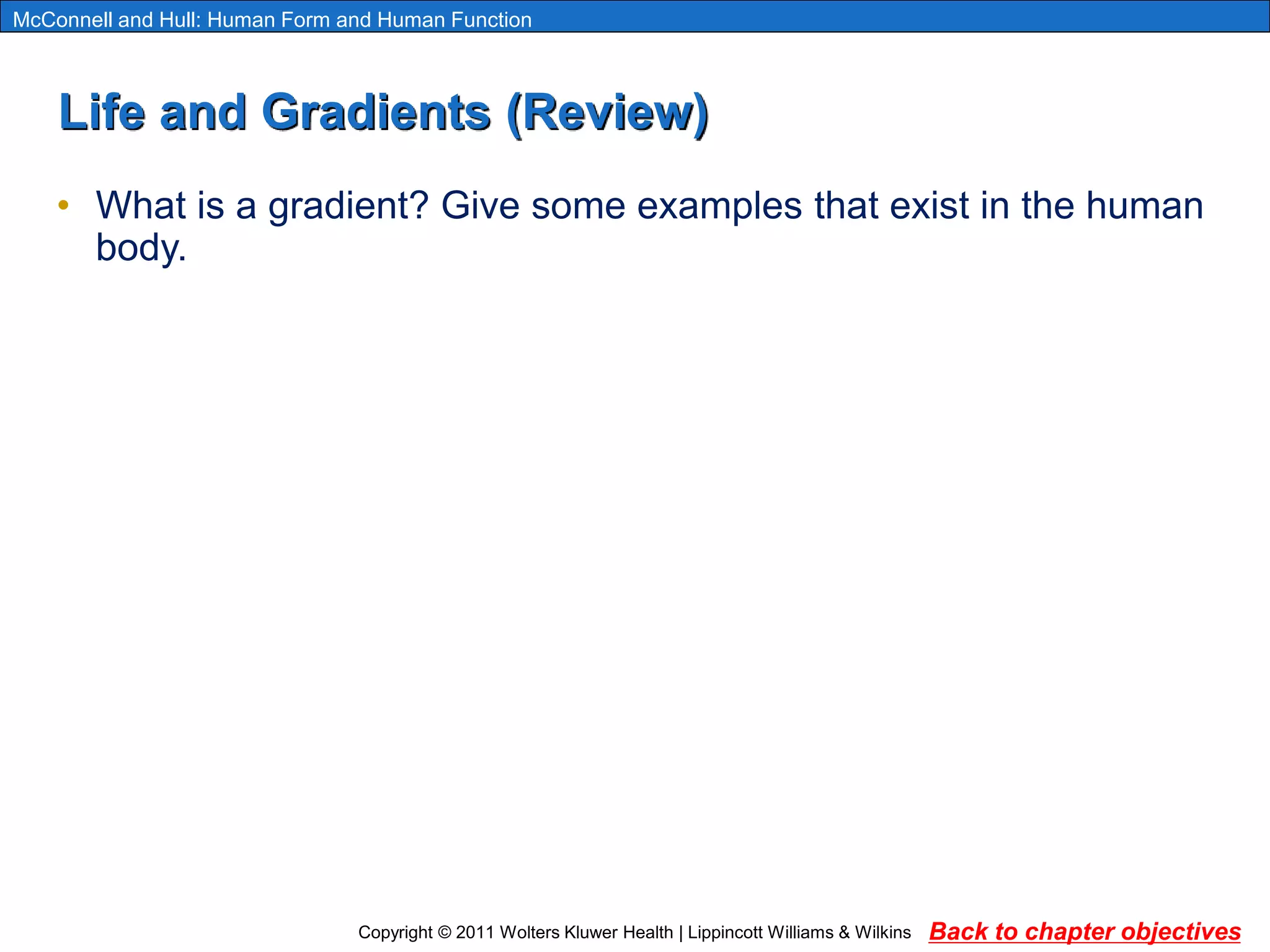 McConnell and Hull: Human Form and Human Function

Life and Gradients (Review)

• What is a gradient? Give some examples that exist in the human body.

Copyright © 2011 Wolters Kluwer Health | Lippincott Williams & Wilkins Back to chapter objectives